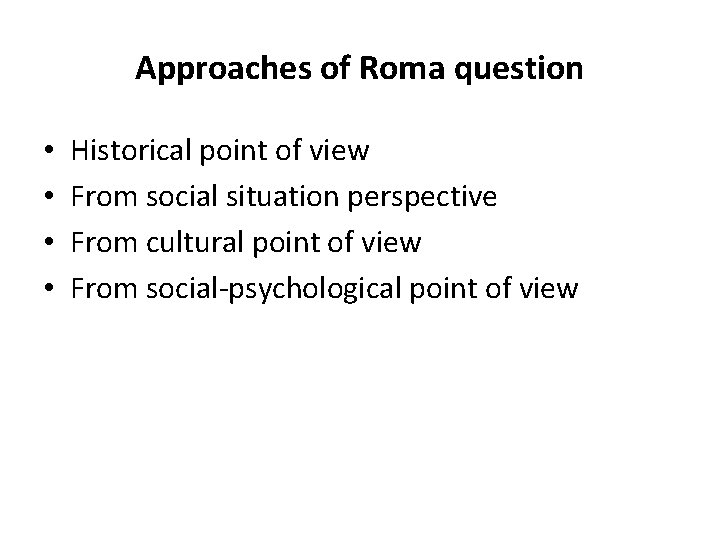 Approaches of Roma question

• Historical point of view
• From social situation perspective
• From cultural point of view
• From social-psychological point of view